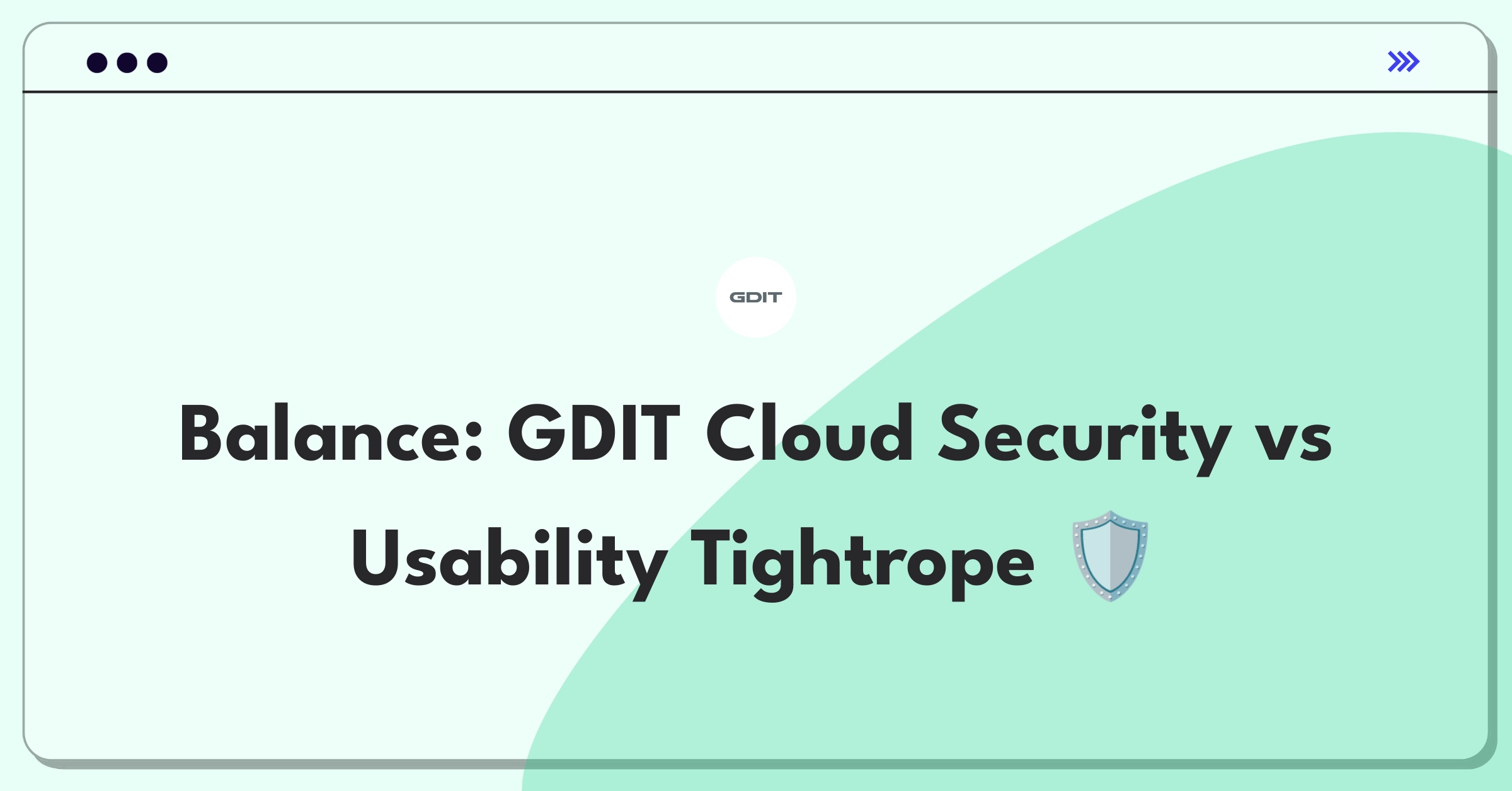 GDIT

Balance: GDIT Cloud Security vs Usability Tightrope 🛡️